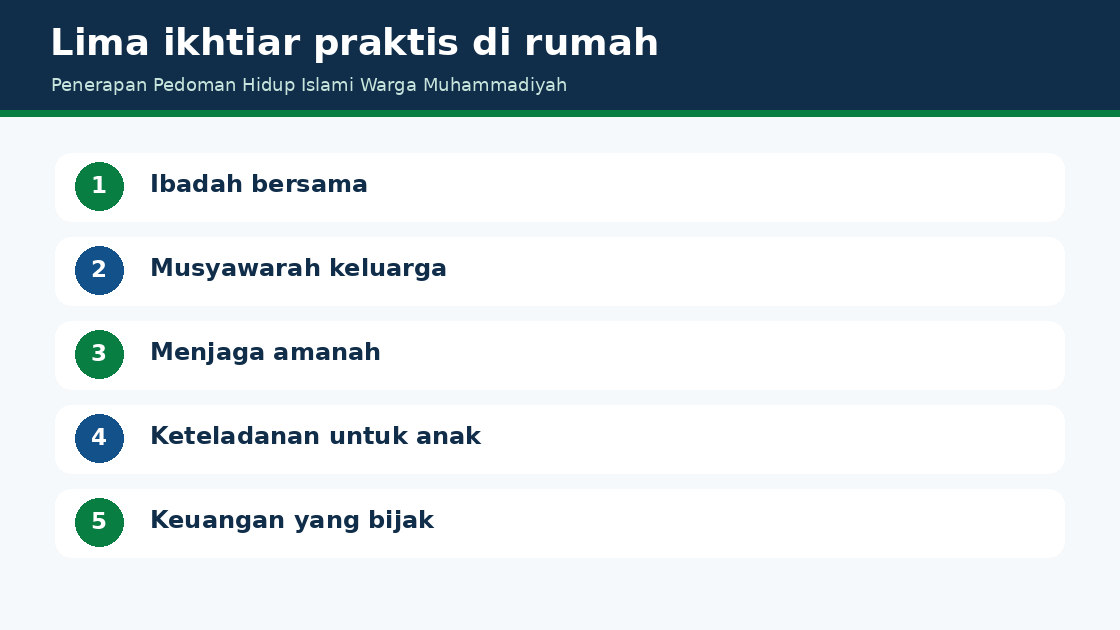 Lima ikhtiar praktis di rumah

Penerapan Pedoman Hidup Islami Warga Muhammadiyah

1 Ibadah bersama

2 Musyawarah keluarga

3 Menjaga amanah

4 Keteladanan untuk anak

5 Keuangan yang bijak